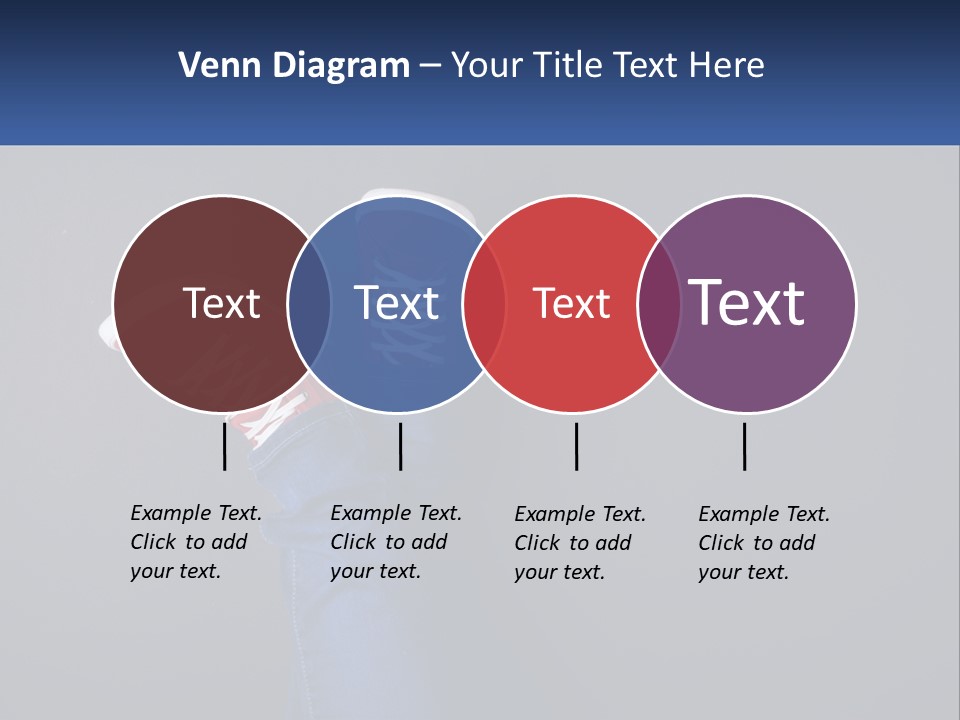 Venn Diagram – Your Title Text Here

Text

Text

Text

Text

Example Text. Click to add your text.

Example Text. Click to add your text.

Example Text. Click to add your text.

Example Text. Click to add your text.